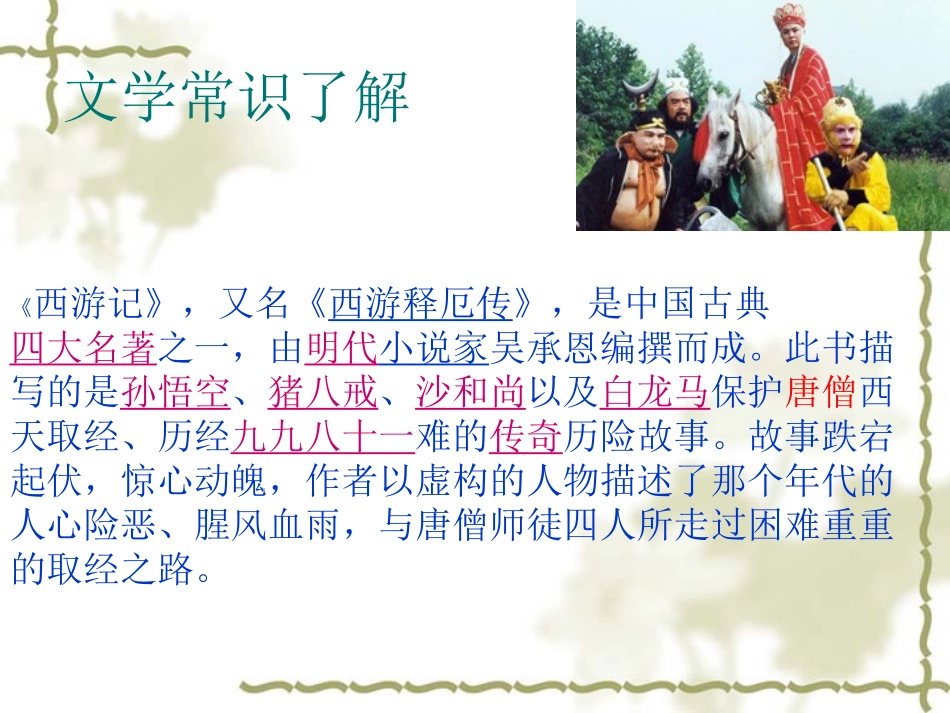 文学常识了解

《西游记》，又名《西游释厄传》，是中国古典四大名著之一，由明代小说家吴承恩编撰而成。此书描写的是孙悟空、猪八戒、沙和尚以及白龙马保护唐僧西天取经、历经九九八十一难的传奇历险故事。故事跌宕起伏，惊心动魄，作者以虚构的人物描述了那个年代的人心险恶、腥风血雨，与唐僧师徒四人所走过困难重重的取经之路。